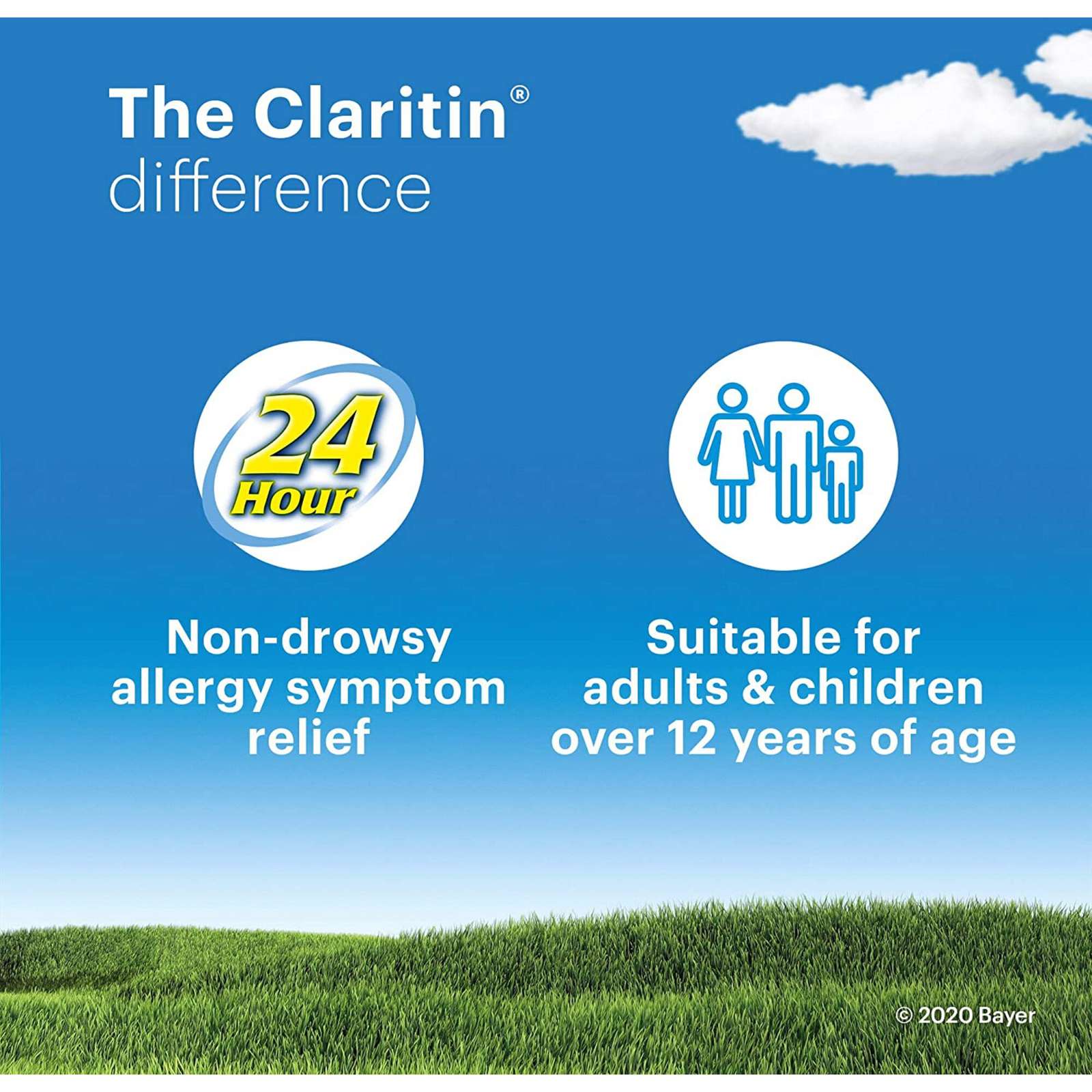 The Claritin®
difference

24
Hour

Non-drowsy allergy symptom relief

Suitable for adults & children over 12 years of age

© 2020 Bayer